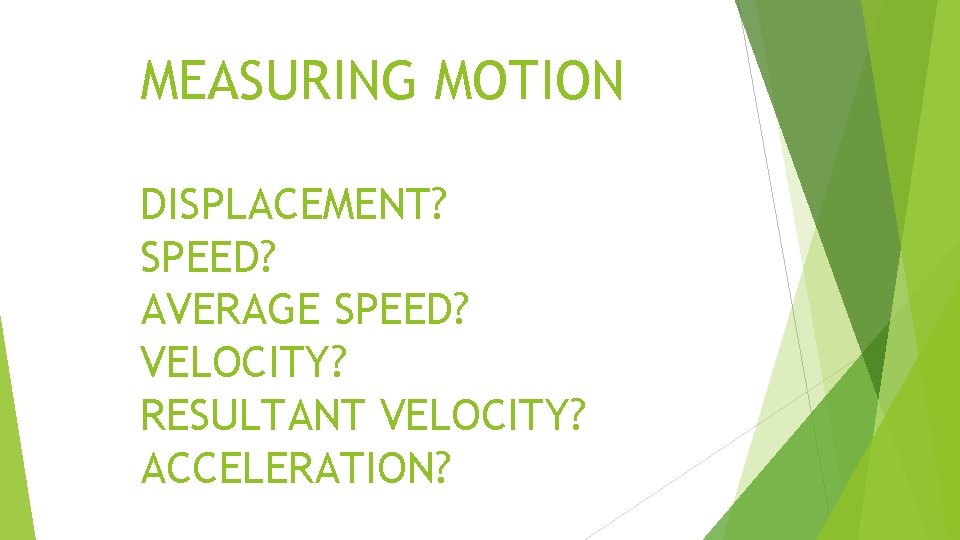 MEASURING MOTION

DISPLACEMENT?
SPEED?
AVERAGE SPEED?
VELOCITY?
RESULTANT VELOCITY?
ACCELERATION?